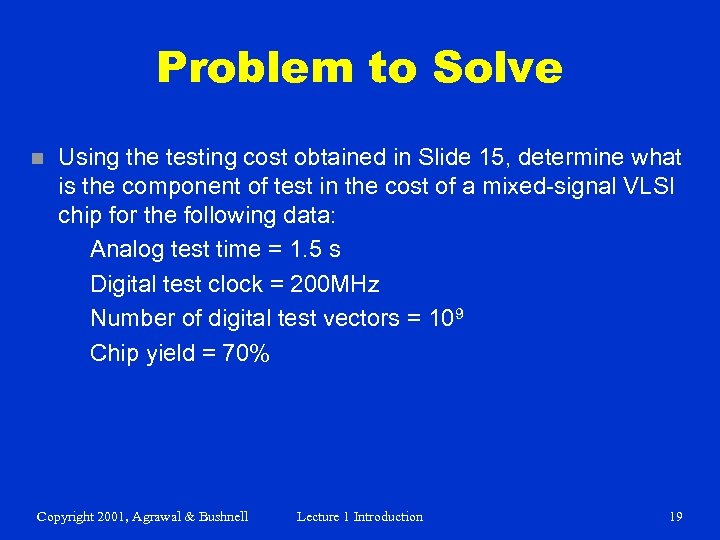 Problem to Solve

Using the testing cost obtained in Slide 15, determine what is the component of test in the cost of a mixed-signal VLSI chip for the following data:

Analog test time = 1.5 s

Digital test clock = 200MHz

Number of digital test vectors = $10^9$

Chip yield = 70%

Copyright 2001, Agrawal & Bushnell

Lecture 1 Introduction

19